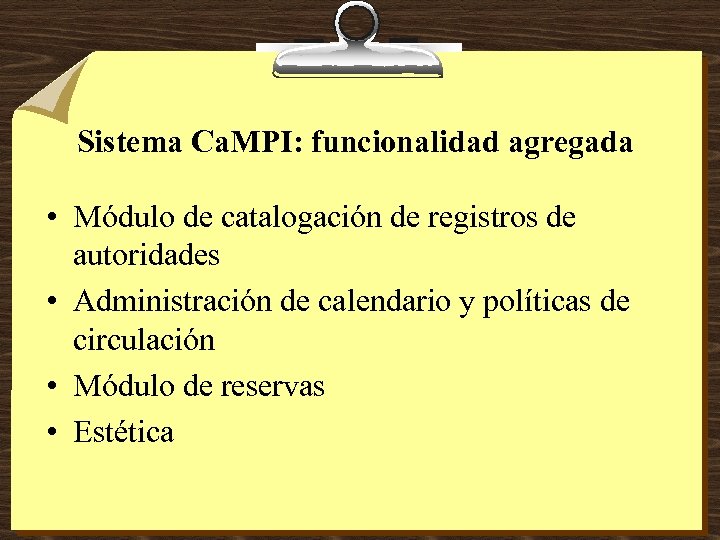 Sistema CaMPI: funcionalidad agregada

• Módulo de catalogación de registros de autoridades
• Administración de calendario y políticas de circulación
• Módulo de reservas
• Estética